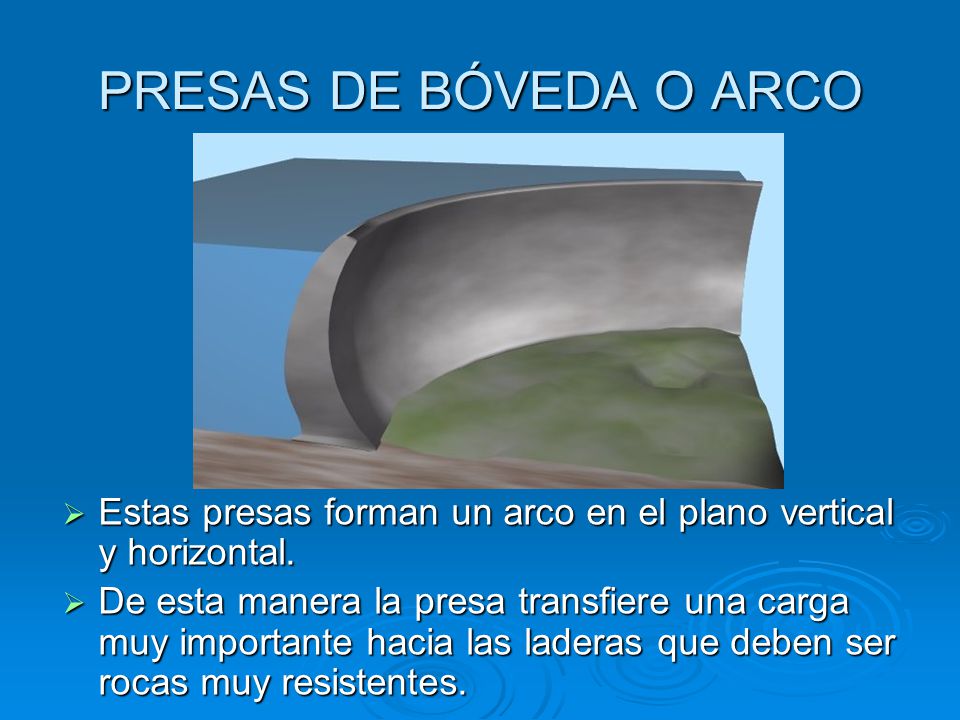 PRESAS DE BÓVEDA O ARCO

➢ Estas presas forman un arco en el plano vertical y horizontal.

➢ De esta manera la presa transfiere una carga muy importante hacia las laderas que deben ser rocas muy resistentes.